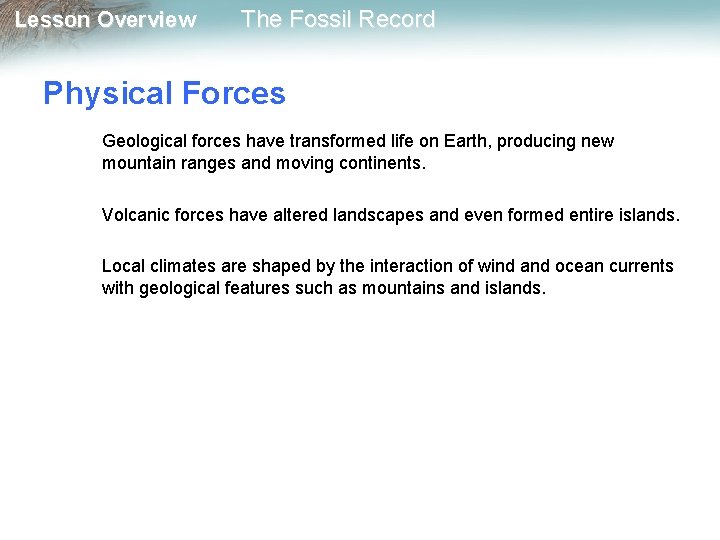 Lesson Overview The Fossil Record

Physical Forces

Geological forces have transformed life on Earth, producing new mountain ranges and moving continents.

Volcanic forces have altered landscapes and even formed entire islands.

Local climates are shaped by the interaction of wind and ocean currents with geological features such as mountains and islands.